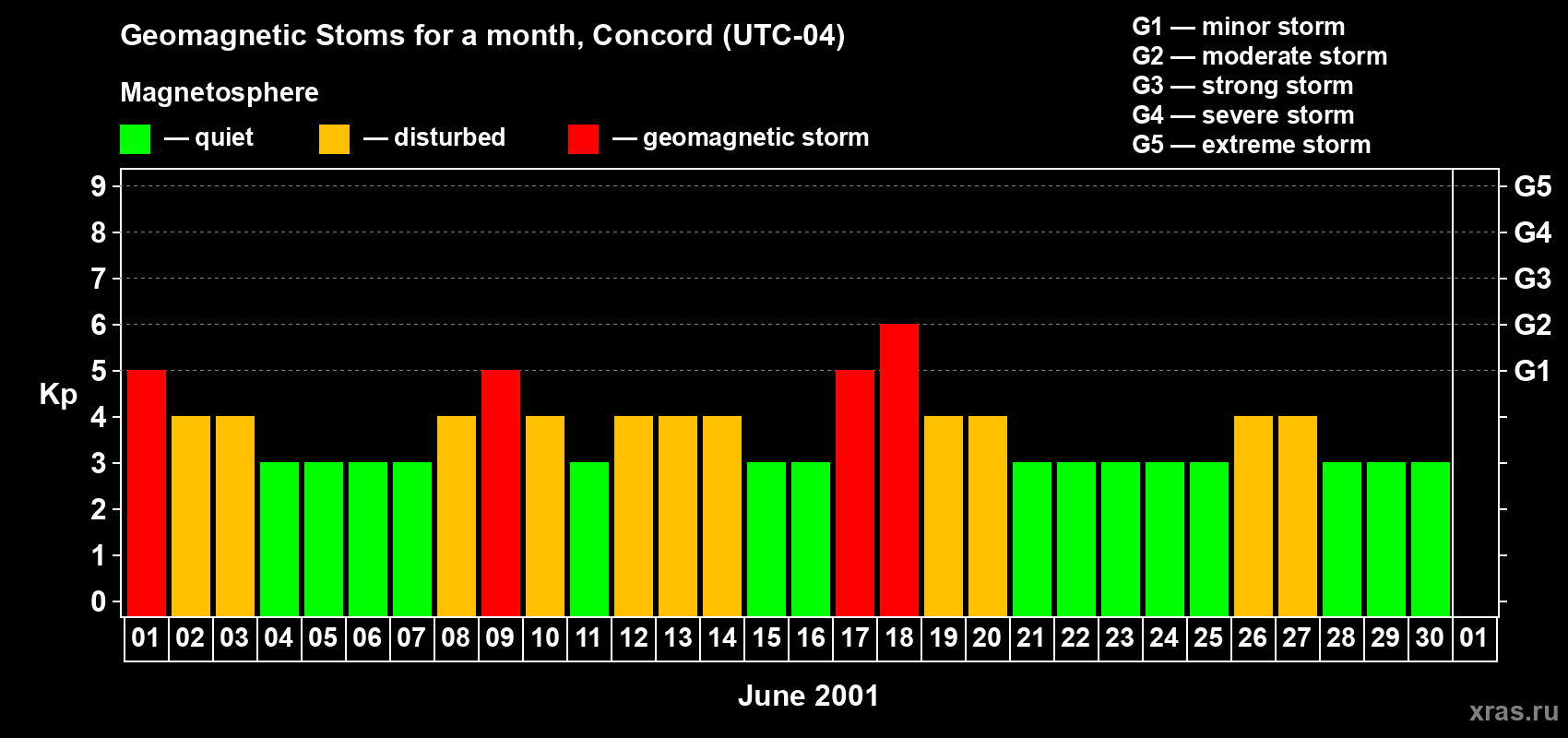 Geomagnetic Stoms for a month, Concord (UTC-04)

Magnetosphere

— quiet — disturbed — geomagnetic storm

G1 — minor storm
G2 — moderate storm
G3 — strong storm
G4 — severe storm
G5 — extreme storm

Kp

9
8
7
6
5
4
3
2
1
0

G5
G4
G3
G2
G1

01 02 03 04 05 06 07 08 09 10 11 12 13 14 15 16 17 18 19 20 21 22 23 24 25 26 27 28 29 30 01

June 2001

xras.ru